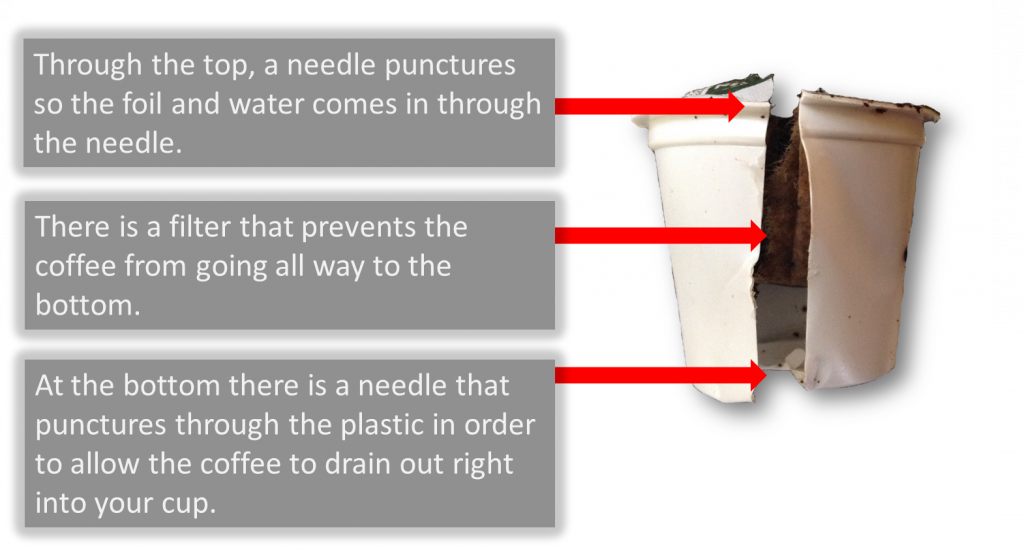 Through the top, a needle punctures so the foil and water comes in through the needle.

There is a filter that prevents the coffee from going all way to the bottom.

At the bottom there is a needle that punctures through the plastic in order to allow the coffee to drain out right into your cup.